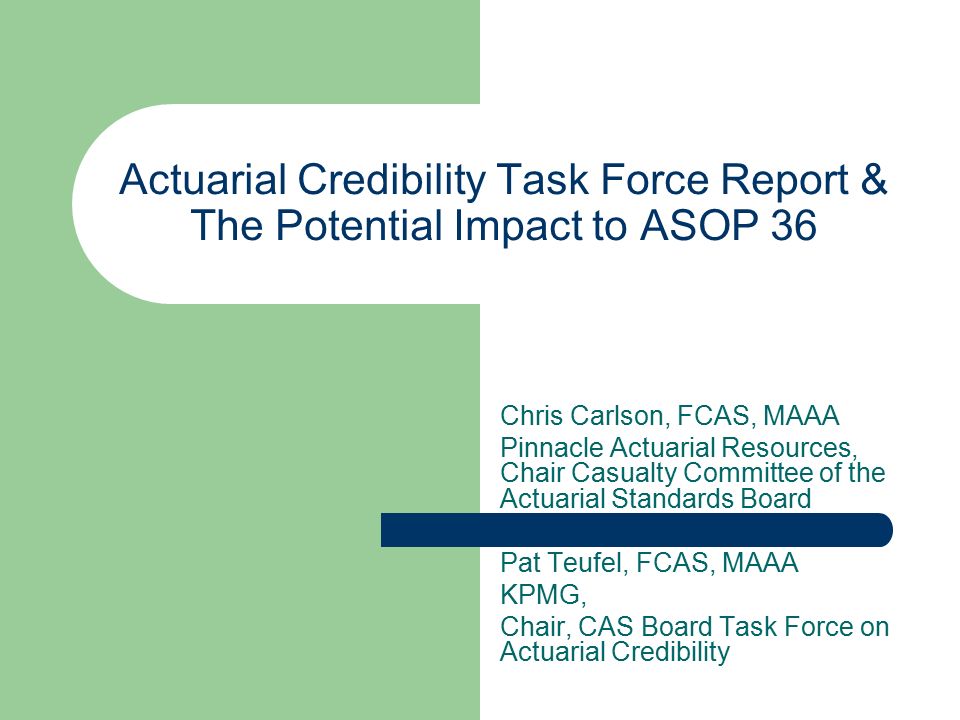 Actuarial Credibility Task Force Report & The Potential Impact to ASOP 36

Chris Carlson, FCAS, MAAA
Pinnacle Actuarial Resources, Chair Casualty Committee of the Actuarial Standards Board

Pat Teufel, FCAS, MAAA
KPMG,
Chair, CAS Board Task Force on Actuarial Credibility